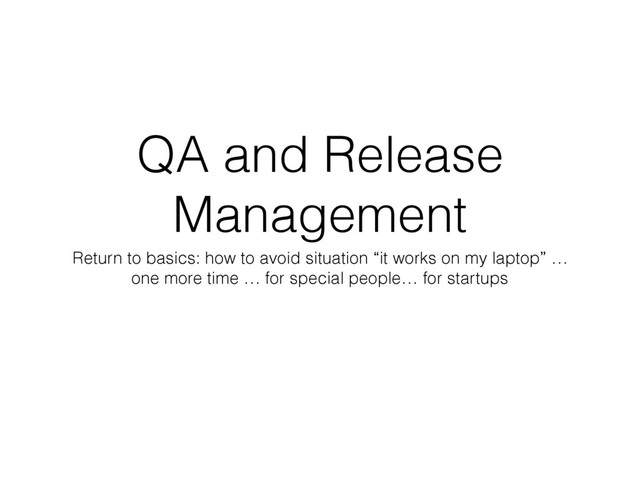 QA and Release Management

Return to basics: how to avoid situation “it works on my laptop” … one more time … for special people… for startups